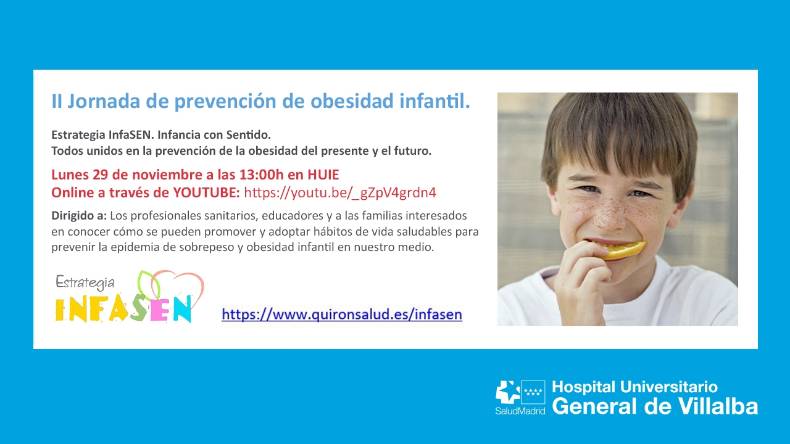 II Jornada de prevención de obesidad infantil.

Estrategia InfaSEN. Infancia con Sentido.
Todos unidos en la prevención de la obesidad del presente y el futuro.

Lunes 29 de noviembre a las 13:00h en HUIE
Online a través de YOUTUBE: https://youtu.be/_gZpV4grdn4

Dirigido a: Los profesionales sanitarios, educadores y a las familias interesados en conocer cómo se pueden promover y adoptar hábitos de vida saludables para prevenir la epidemia de sobrepeso y obesidad infantil en nuestro medio.

Estrategia
INFASEN

https://www.quironsalud.es/infasen

SaludMadrid
Hospital Universitario
General de Villalba